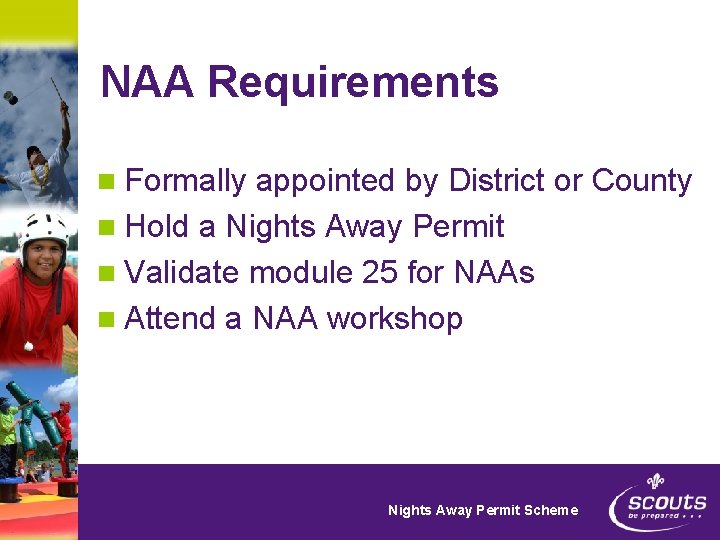 NAA Requirements

- Formally appointed by District or County
- Hold a Nights Away Permit
- Validate module 25 for NAAs
- Attend a NAA workshop

Nights Away Permit Scheme

scouts
be prepared . . .